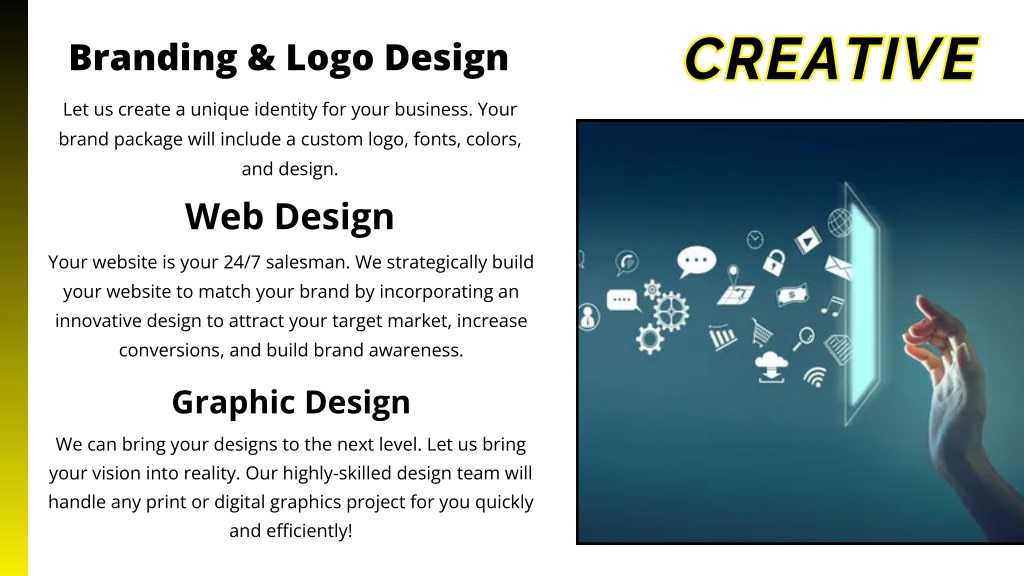 Branding & Logo Design

Let us create a unique identity for your business. Your brand package will include a custom logo, fonts, colors, and design.

Web Design

Your website is your 24/7 salesman. We strategically build your website to match your brand by incorporating an innovative design to attract your target market, increase conversions, and build brand awareness.

Graphic Design

We can bring your designs to the next level. Let us bring your vision into reality. Our highly-skilled design team will handle any print or digital graphics project for you quickly and efficiently!

CREATIVE